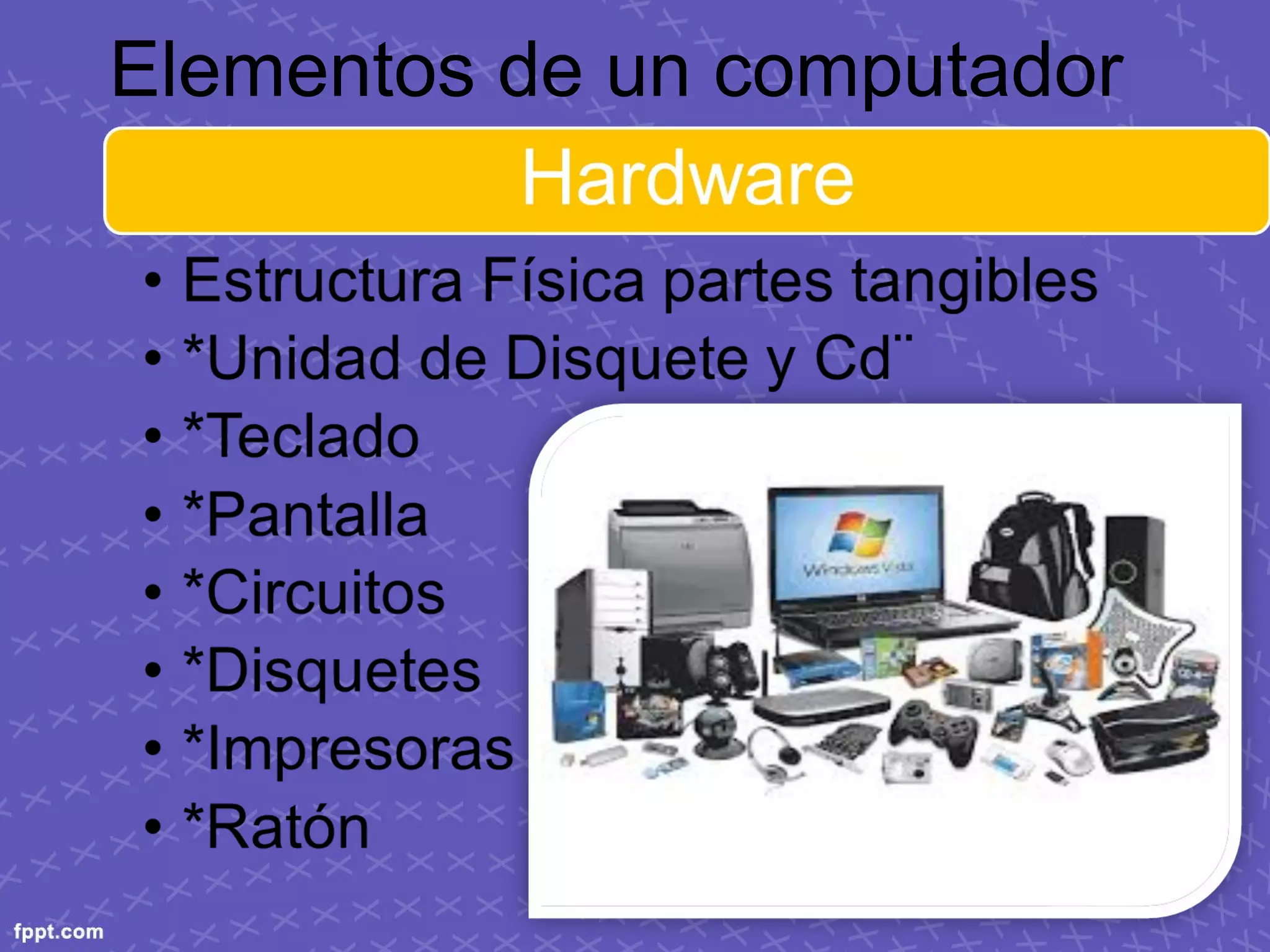 Elementos de un computador

Hardware

• Estructura Física partes tangibles
• *Unidad de Disquete y Cd¨
• *Teclado
• *Pantalla
• *Circuitos
• *Disquetes
• *Impresoras
• *Ratón

Windows Vista

fppt.com